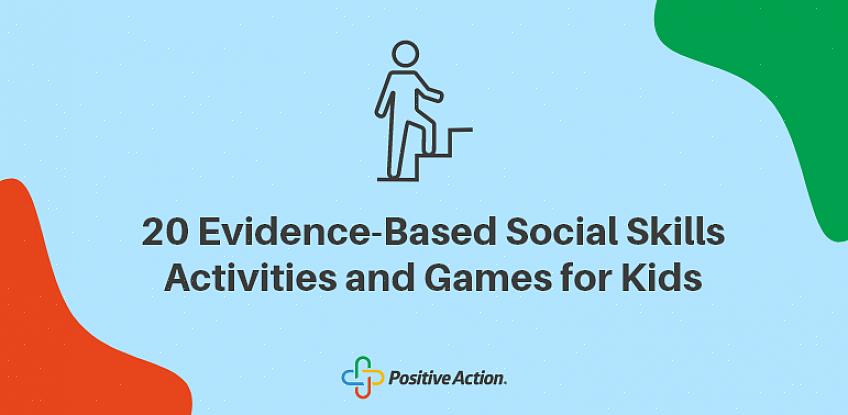 20 Evidence-Based Social Skills Activities and Games for Kids

Positive Action.